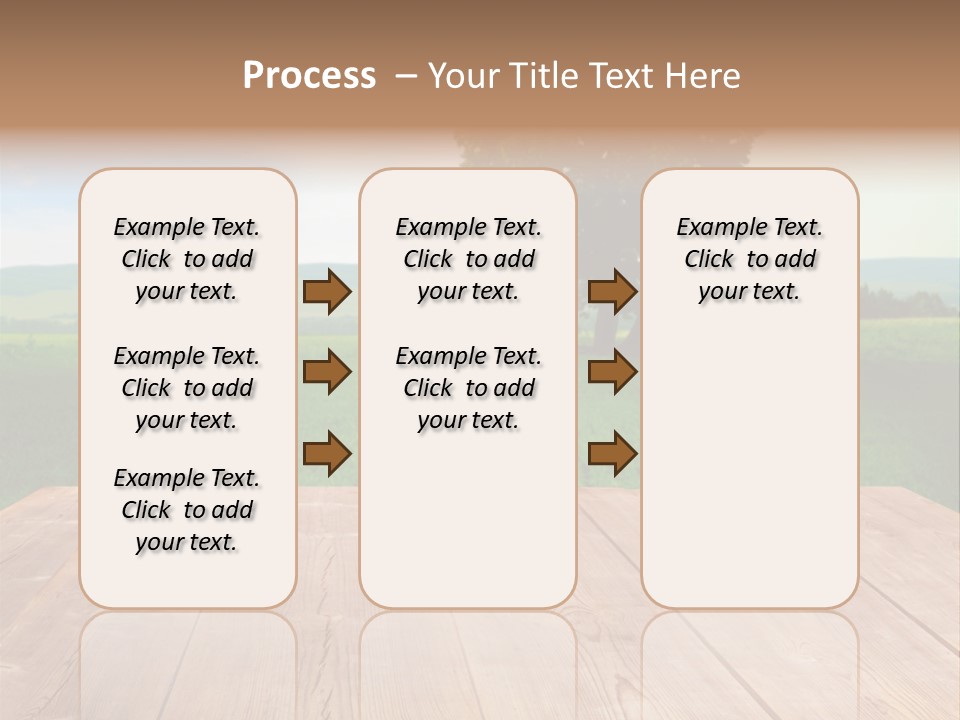 Process – Your Title Text Here

Example Text. Click to add your text.

Example Text. Click to add your text.

Example Text. Click to add your text.

Example Text. Click to add your text.

Example Text. Click to add your text.

Example Text. Click to add your text.